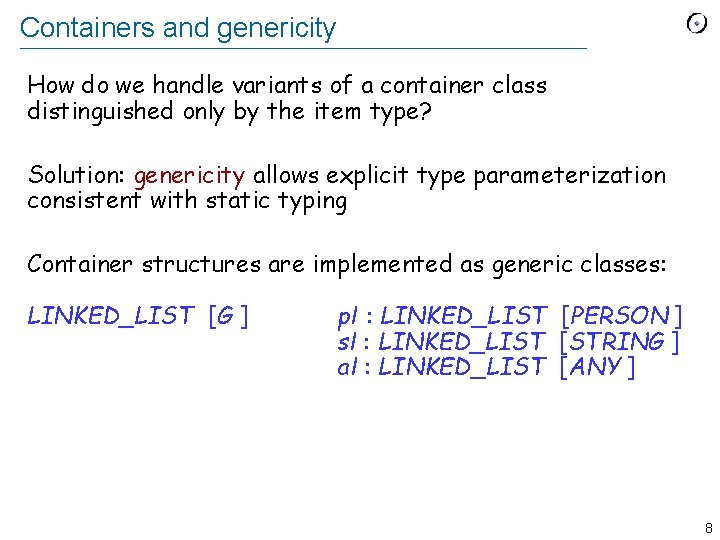 Containers and genericity

How do we handle variants of a container class distinguished only by the item type?

Solution: genericity allows explicit type parameterization consistent with static typing

Container structures are implemented as generic classes:

LINKED_LIST [G ]

pl : LINKED_LIST [PERSON ]
sl : LINKED_LIST [STRING ]
al : LINKED_LIST [ANY ]

8